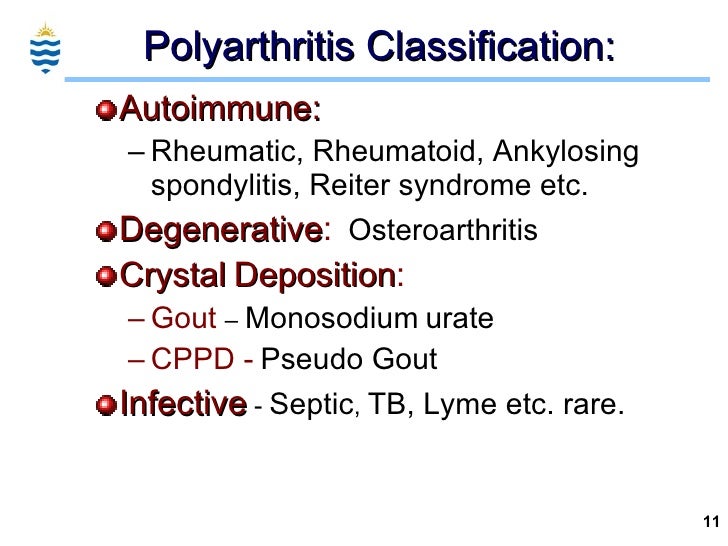 Polyarthritis Classification:

Autoimmune:

– Rheumatic, Rheumatoid, Ankylosing spondylitis, Reiter syndrome etc.

Degenerative: Osteroarthritis

Crystal Deposition:

– Gout – Monosodium urate

– CPPD - Pseudo Gout

Infective - Septic, TB, Lyme etc. rare.

11